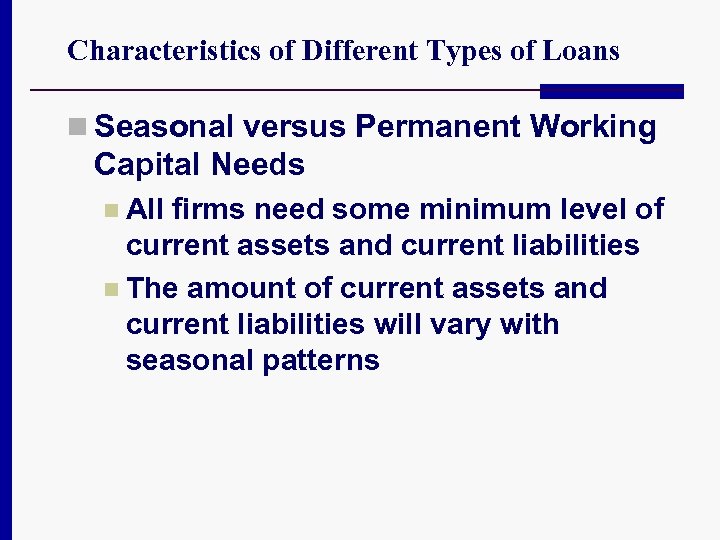 Characteristics of Different Types of Loans

Seasonal versus Permanent Working Capital Needs

All firms need some minimum level of current assets and current liabilities

The amount of current assets and current liabilities will vary with seasonal patterns